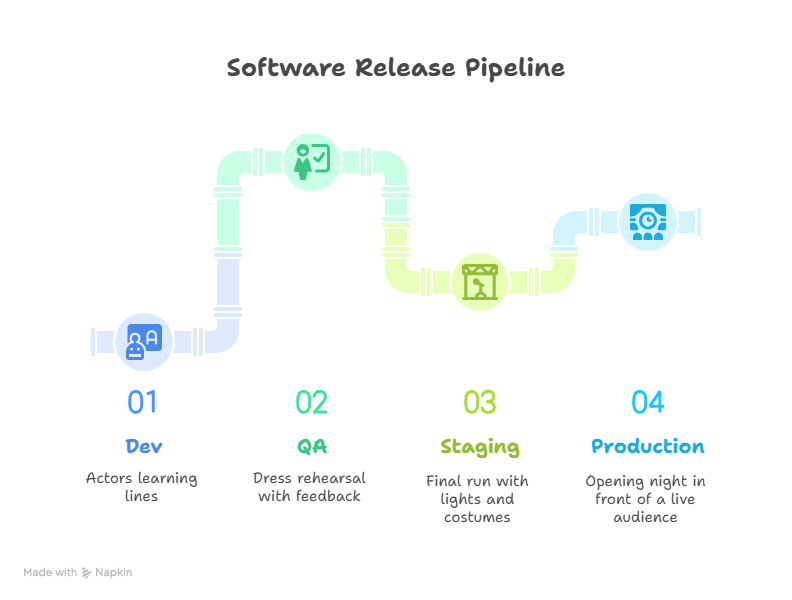 Software Release Pipeline

01

Dev

Actors learning lines

02

QA

Dress rehearsal with feedback

03

Staging

Final run with lights and costumes

04

Production

Opening night in front of a live audience

Made with Napkin